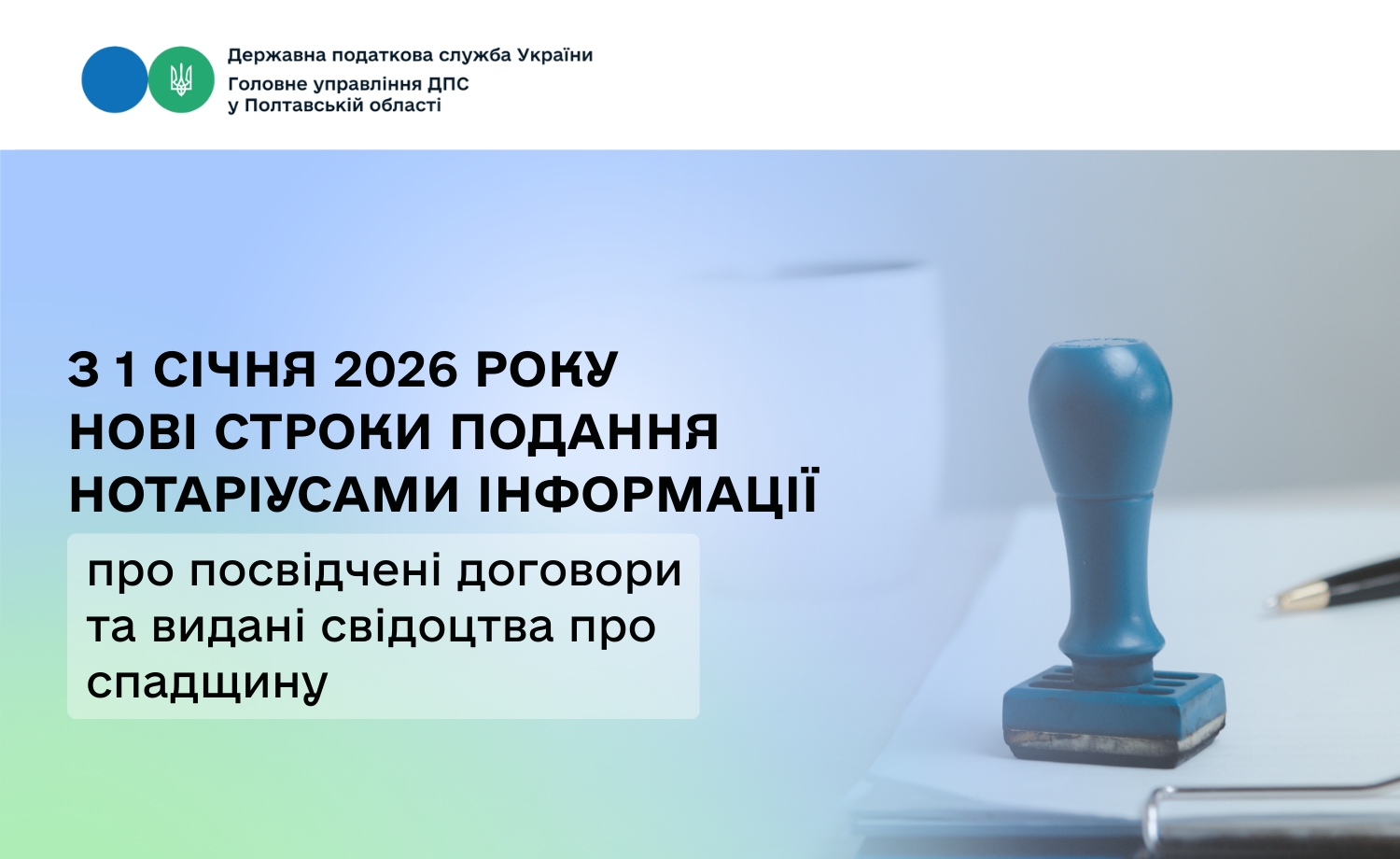 Державна податкова служба України
Головне управління ДПС у Полтавській області

З 1 СІЧНЯ 2026 РОКУ НОВІ СТРОКИ ПОДАННЯ НОТАРІУСАМИ ІНФОРМАЦІЇ

про посвідчені договори та видані свідоцтва про спадщину